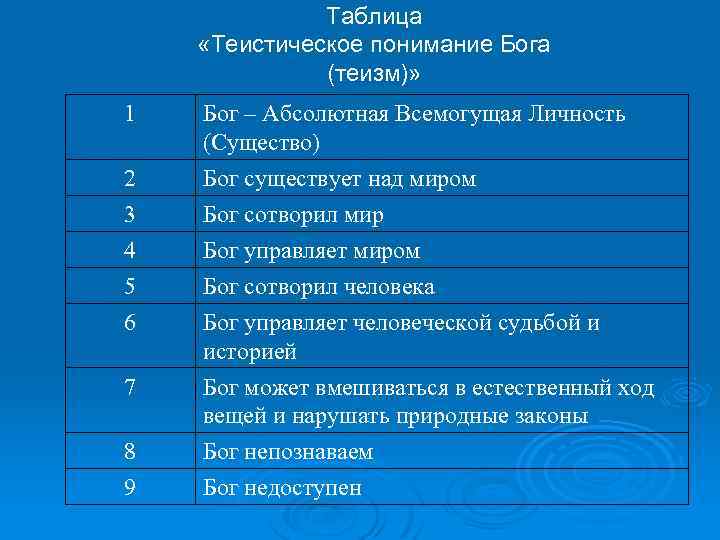 Таблица
«Теистическое понимание Бога
(теизм)»

| | |
|---|---|
| 1 | Бог – Абсолютная Всемогущая Личность (Существо) |
| 2 | Бог существует над миром |
| 3 | Бог сотворил мир |
| 4 | Бог управляет миром |
| 5 | Бог сотворил человека |
| 6 | Бог управляет человеческой судьбой и историей |
| 7 | Бог может вмешиваться в естественный ход вещей и нарушать природные законы |
| 8 | Бог непознаваем |
| 9 | Бог недоступен |